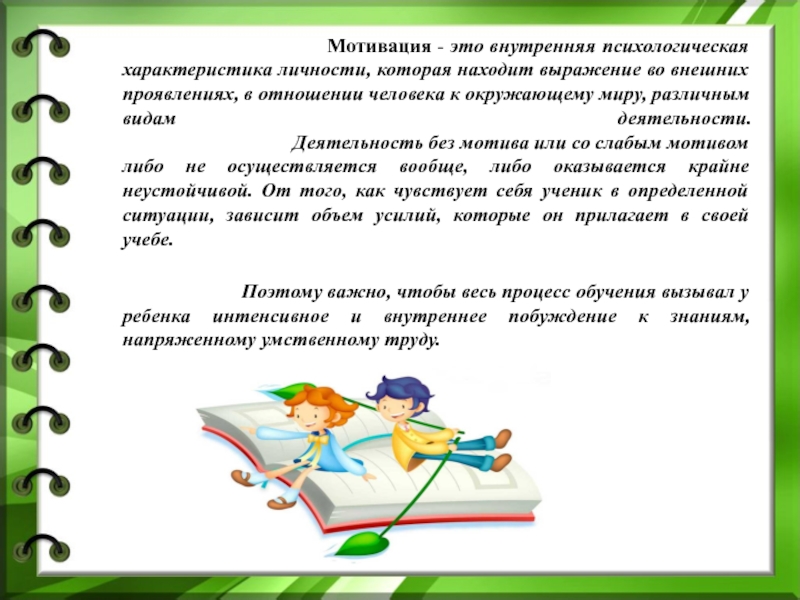 Мотивация - это внутренняя психологическая характеристика личности, которая находит выражение во внешних проявлениях, в отношении человека к окружающему миру, различным видам деятельности.

Деятельность без мотива или со слабым мотивом либо не осуществляется вообще, либо оказывается крайне неустойчивой. От того, как чувствует себя ученик в определенной ситуации, зависит объем усилий, которые он прилагает в своей учебе.

Поэтому важно, чтобы весь процесс обучения вызывал у ребенка интенсивное и внутреннее побуждение к знаниям, напряженному умственному труду.